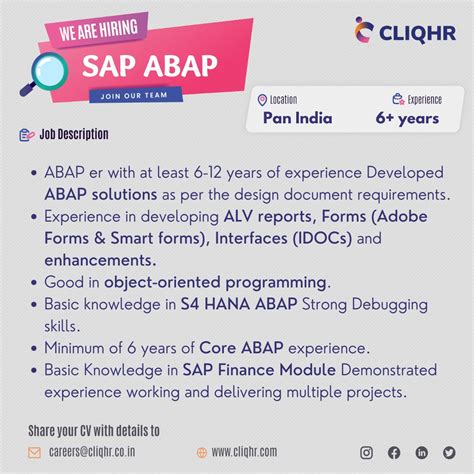 WE ARE HIRING
SAP ABAP
JOIN OUR TEAM

CLIQHR

Location
Pan India

Experience
6+ years

Job Description

• ABAP er with at least 6-12 years of experience Developed ABAP solutions as per the design document requirements.
• Experience in developing ALV reports, Forms (Adobe Forms & Smart forms), Interfaces (IDOCs) and enhancements.
• Good in object-oriented programming.
• Basic knowledge in S4 HANA ABAP Strong Debugging skills.
• Minimum of 6 years of Core ABAP experience.
• Basic Knowledge in SAP Finance Module Demonstrated experience working and delivering multiple projects.

Share your CV with details to

careers@cliqhr.co.in

www.cliqhr.com